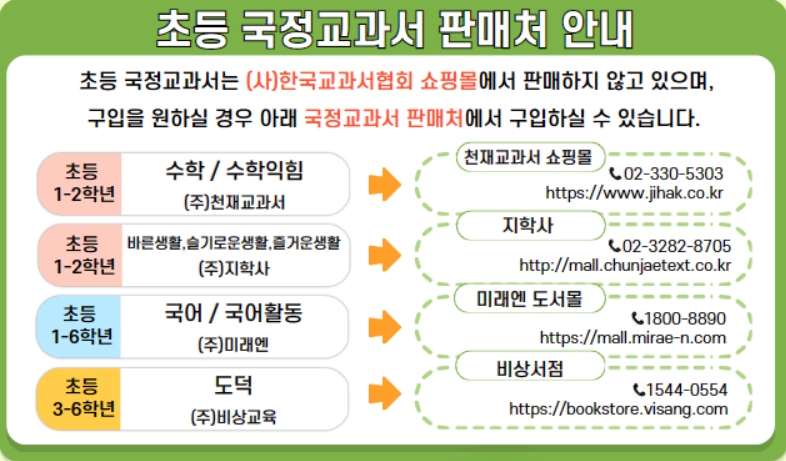 초등 국정교과서 판매처 안내

초등 국정교과서는 (사)한국교과서협회 쇼핑몰에서 판매하지 않고 있으며, 구입을 원하실 경우 아래 국정교과서 판매처에서 구입하실 수 있습니다.

초등 1-2학년
수학 / 수학익힘
(주)천재교과서

천재교과서 쇼핑몰
02-330-5303
https://www.jihak.co.kr

초등 1-2학년
바른생활,슬기로운생활,즐거운생활
(주)지학사

지학사
02-3282-8705
http://mall.chunjaetext.co.kr

초등 1-6학년
국어 / 국어활동
(주)미래엔

미래엔 도서몰
1800-8890
https://mall.mirae-n.com

초등 3-6학년
도덕
(주)비상교육

비상서점
1544-0554
https://bookstore.visang.com